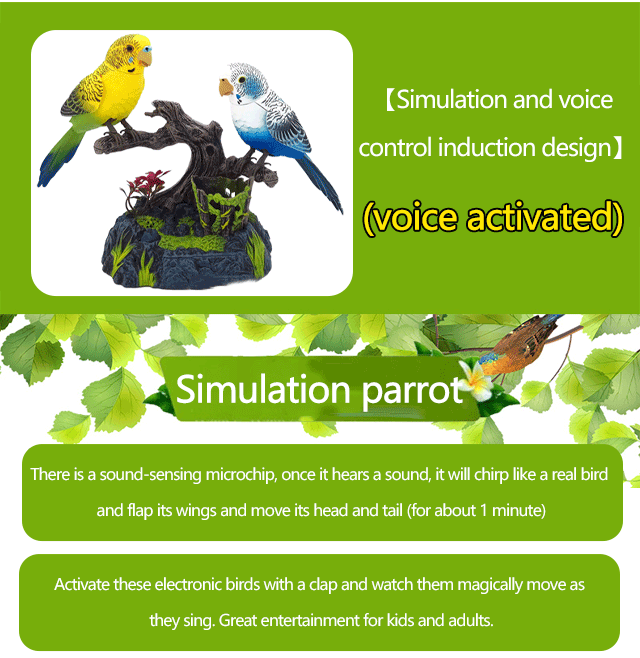 【Simulation and voice control induction design】

(voice activated)

Simulation parrot

There is a sound-sensing microchip, once it hears a sound, it will chirp like a real bird and flap its wings and move its head and tail (for about 1 minute)

Activate these electronic birds with a clap and watch them magically move as they sing. Great entertainment for kids and adults.